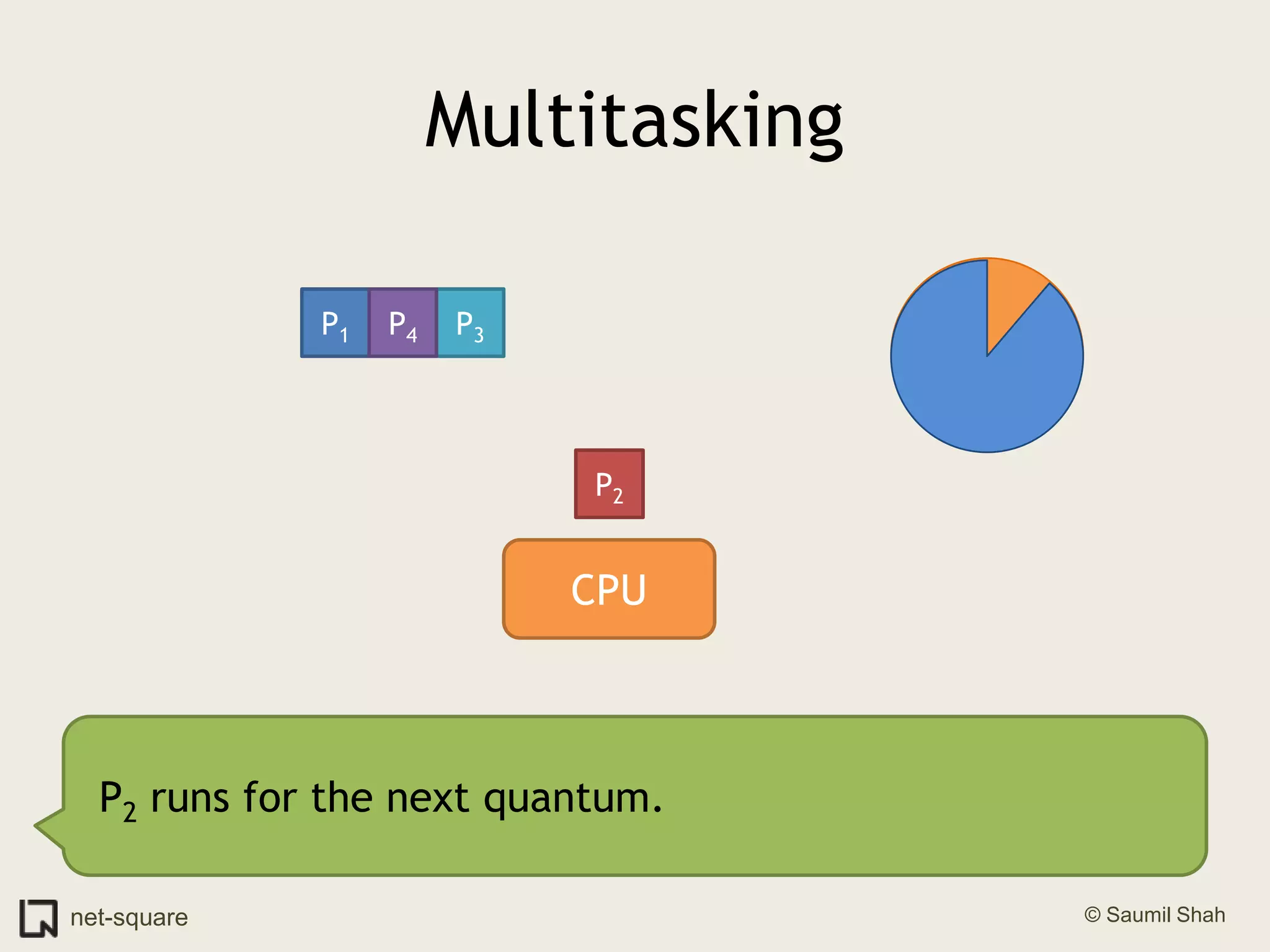 Multitasking

$P_1$ $P_4$ $P_3$

$P_2$

CPU

$P_2$ runs for the next quantum.

net-square

© Saumil Shah